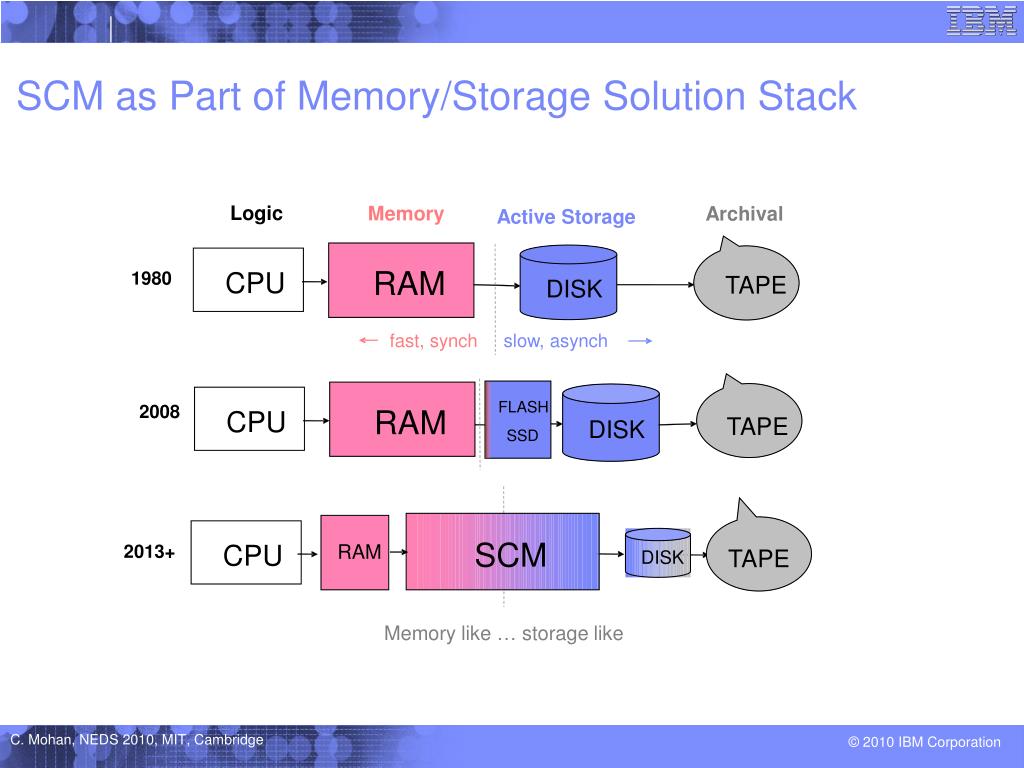 IBM

SCM as Part of Memory/Storage Solution Stack

Logic

Memory

Active Storage

Archival

1980

CPU

RAM

DISK

TAPE

← fast, synch

slow, asynch →

2008

CPU

RAM

FLASH SSD

DISK

TAPE

2013+

CPU

RAM

SCM

DISK

TAPE

Memory like … storage like

C. Mohan, NEDS 2010, MIT, Cambridge

© 2010 IBM Corporation